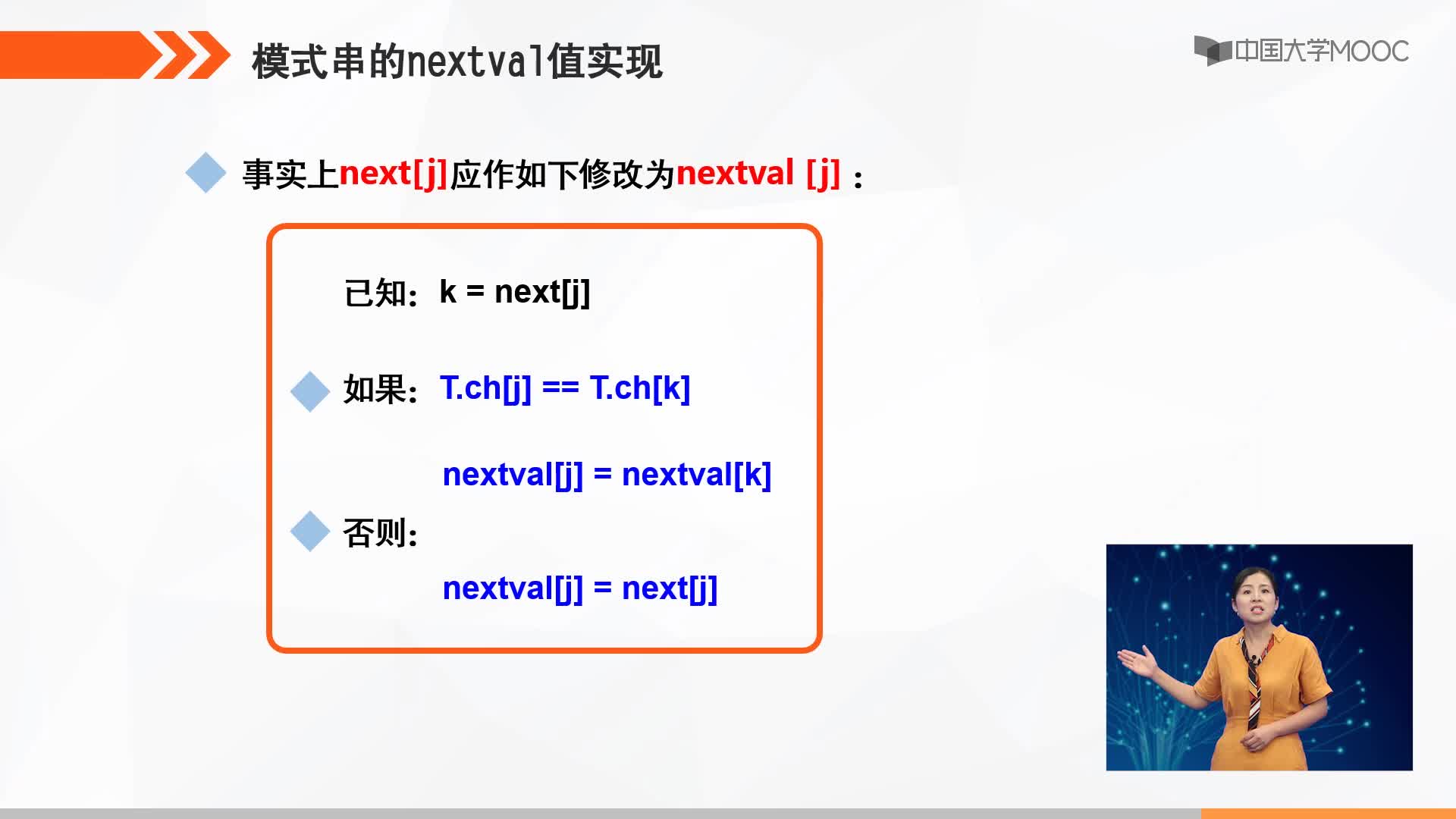 模式串的nextval值实现

中国大学MOOC

事实上next[j]应作如下修改为nextval [j]：

已知：k = next[j]

如果：T.ch[j] == T.ch[k]

nextval[j] = nextval[k]

否则：

nextval[j] = next[j]